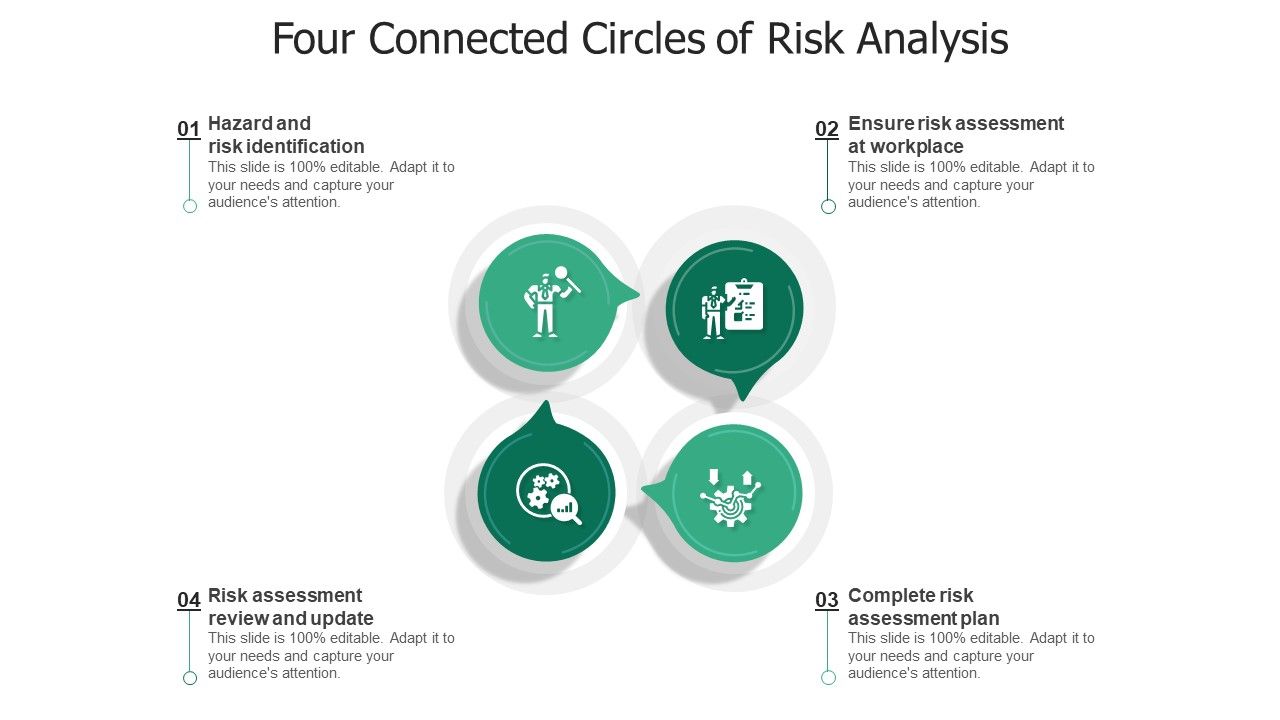 Four Connected Circles of Risk Analysis

01 Hazard and risk identification
This slide is 100% editable. Adapt it to your needs and capture your audience's attention.

02 Ensure risk assessment at workplace
This slide is 100% editable. Adapt it to your needs and capture your audience's attention.

04 Risk assessment review and update
This slide is 100% editable. Adapt it to your needs and capture your audience's attention.

03 Complete risk assessment plan
This slide is 100% editable. Adapt it to your needs and capture your audience's attention.